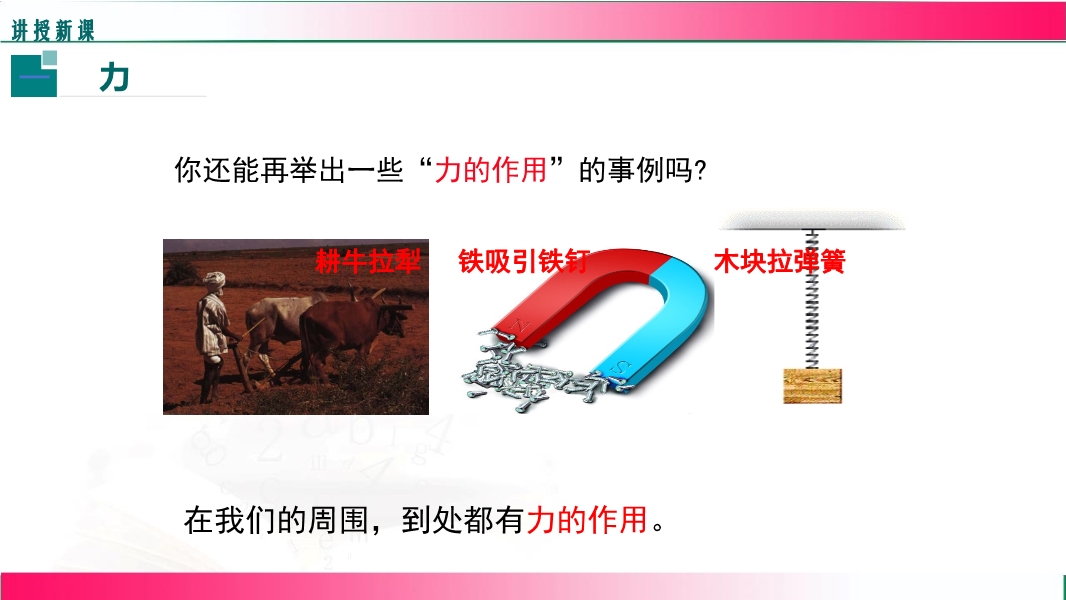 讲授新课

一 力

你还能再举出一些“力的作用”的事例吗?

耕牛拉犁

铁吸引铁钉

木块拉弹簧

N

S

在我们的周围，到处都有力的作用。